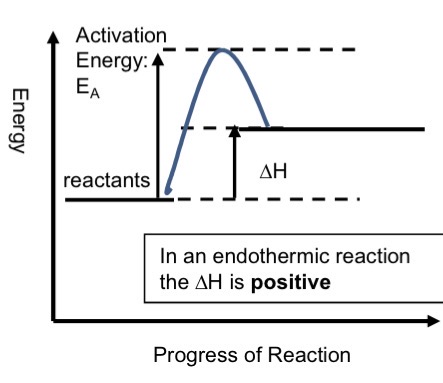 Energy

Activation Energy: $E_A$

reactants

$\Delta H$

In an endothermic reaction the $\Delta H$ is **positive**

Progress of Reaction